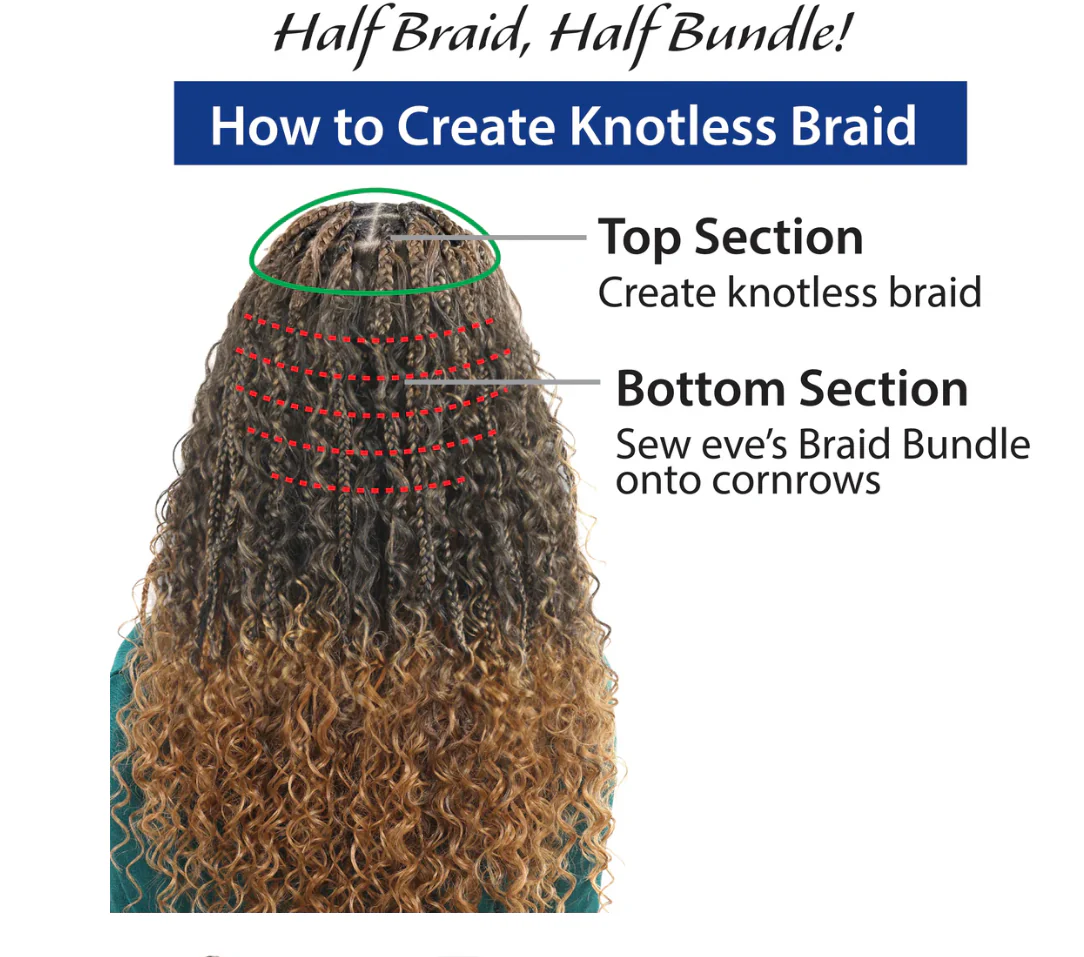 Half Braid, Half Bundle!

How to Create Knotless Braid

Top Section
Create knotless braid

Bottom Section
Sew eve's Braid Bundle onto cornrows